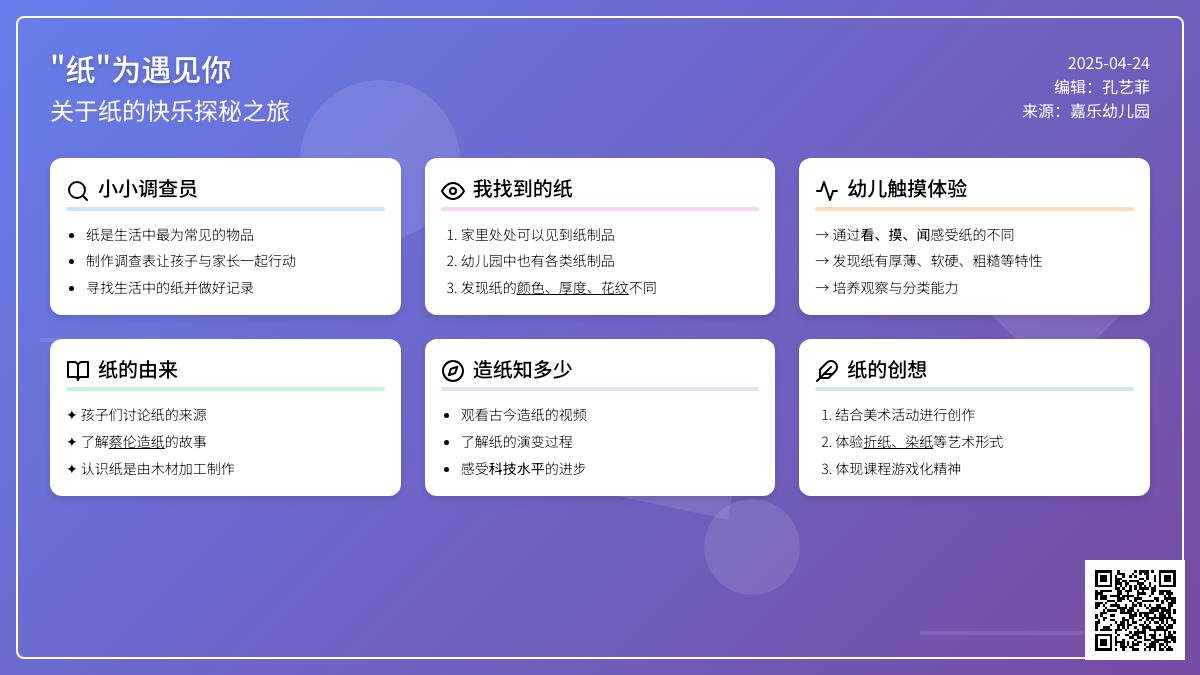 "纸"为遇见你
关于纸的快乐探秘之旅

2025-04-24
编辑：孔艺菲
来源：嘉乐幼儿园

小小调查员

- 纸是生活中最为常见的物品
- 制作调查表让孩子与家长一起行动
- 寻找生活中的纸并做好记录

我找到的纸

1. 家里处处可以见到纸制品
2. 幼儿园中也有各类纸制品
3. 发现纸的颜色、厚度、花纹不同

幼儿触摸体验

→ 通过看、摸、闻感受纸的不同
→ 发现纸有厚薄、软硬、粗糙等特性
→ 培养观察与分类能力

纸的由来

✦ 孩子们讨论纸的来源
✦ 了解蔡伦造纸的故事
✦ 认识纸是由木材加工制作

造纸知多少

- 观看古今造纸的视频
- 了解纸的演变过程
- 感受科技水平的进步

纸的创想

1. 结合美术活动进行创作
2. 体验折纸、染纸等艺术形式
3. 体现课程游戏化精神